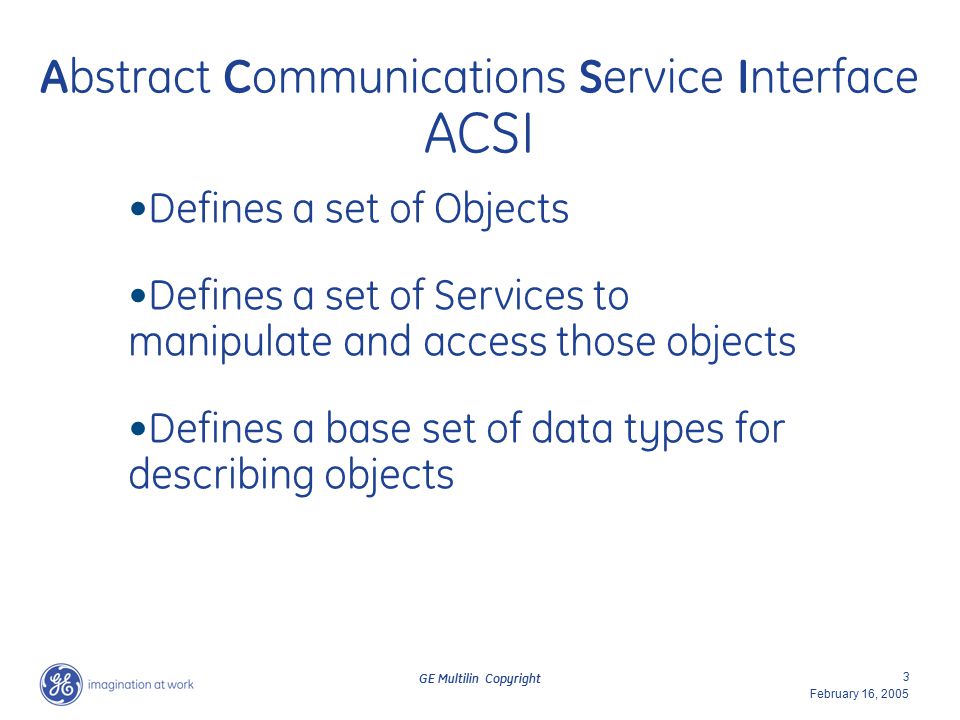 Abstract Communications Service Interface
ACSI

•Defines a set of Objects

•Defines a set of Services to manipulate and access those objects

•Defines a base set of data types for describing objects

GE imagination at work

GE Multilin Copyright

3
February 16, 2005